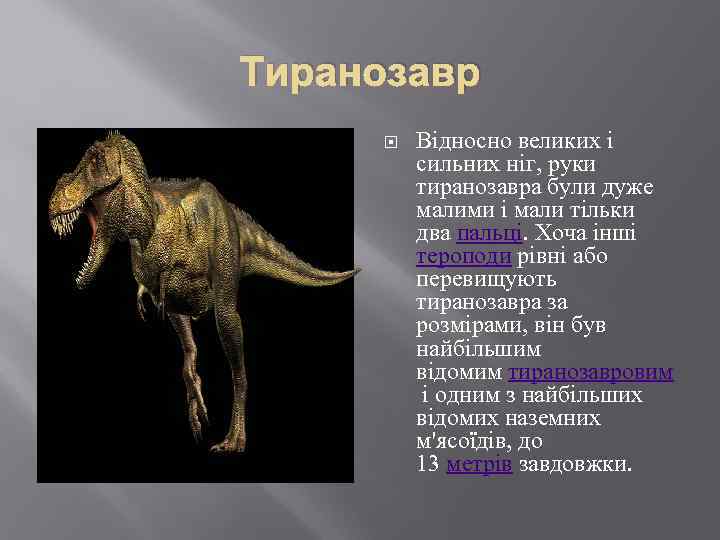 Тиранозавр

Відносно великих і сильних ніг, руки тиранозавра були дуже малими і мали тільки два пальці. Хоча інші тероподи рівні або перевищують тиранозавра за розмірами, він був найбільшим відомим тиранозавровим і одним з найбільших відомих наземних м'ясоїдів, до 13 метрів завдовжки.